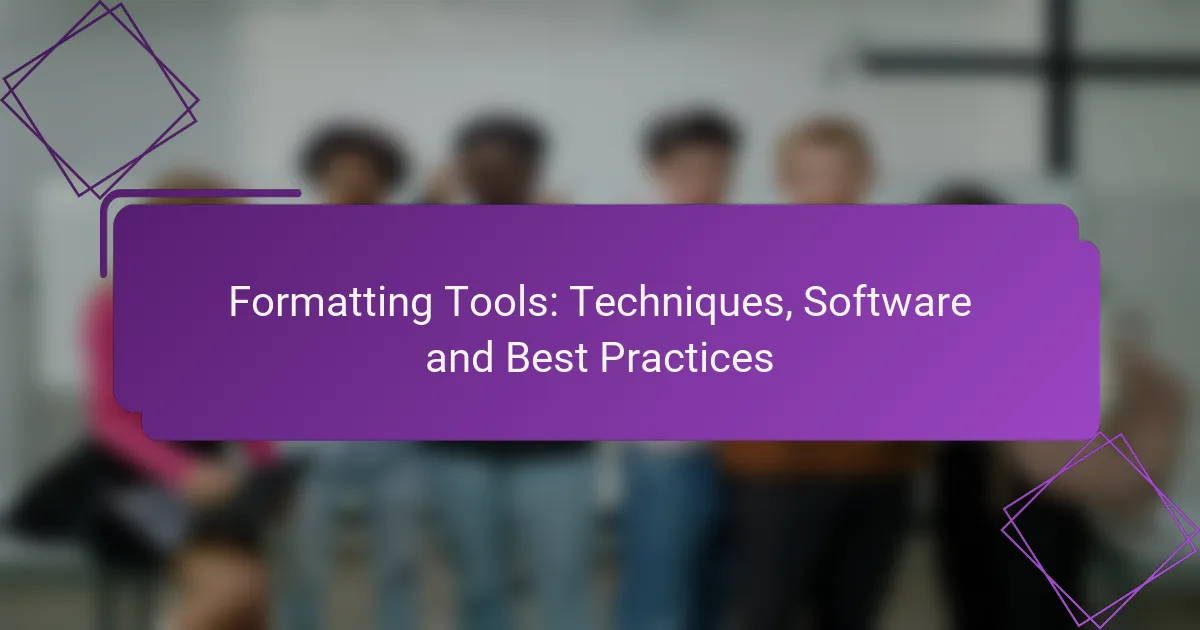 Formatting Tools: Techniques, Software and Best Practices